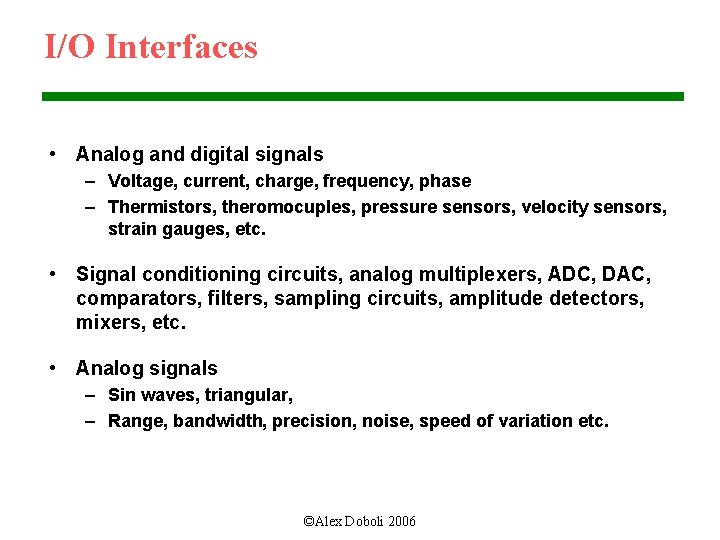 I/O Interfaces

• Analog and digital signals
– Voltage, current, charge, frequency, phase
– Thermistors, theromocuples, pressure sensors, velocity sensors, strain gauges, etc.

• Signal conditioning circuits, analog multiplexers, ADC, DAC, comparators, filters, sampling circuits, amplitude detectors, mixers, etc.

• Analog signals
– Sin waves, triangular,
– Range, bandwidth, precision, noise, speed of variation etc.

©Alex Doboli 2006